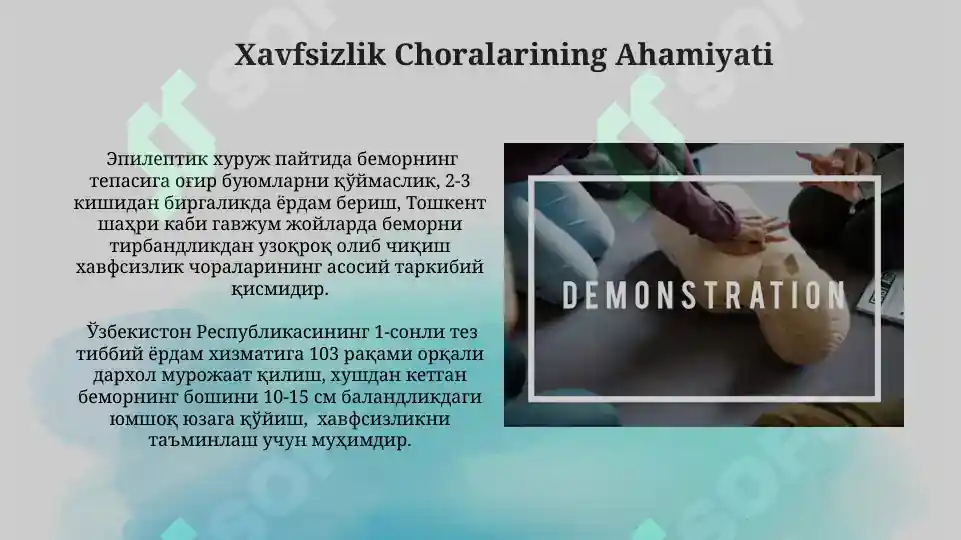 Xavfsizlik Choralarining Ahamiyati

Эпилептик хуруж пайтида беморнинг тепасига оғир буюмларни қўймаслик, 2-3 кишидан биргаликда ёрдам бериш, Тошкент шаҳри каби гавжум жойларда беморни тирбандликдан узоқроқ олиб чиқиш хавфсизлик чораларининг асосий таркибий қисмидир.

Ўзбекистон Республикасининг 1-сонли тез тиббий ёрдам хизматига 103 рақами орқали дархол мурожаат қилиш, хушдан кетган беморнинг бошини 10-15 см баландликдаги юмшоқ юзага қўйиш, хавфсизликни таъминлаш учун муҳимдир.

DEMONSTRATION